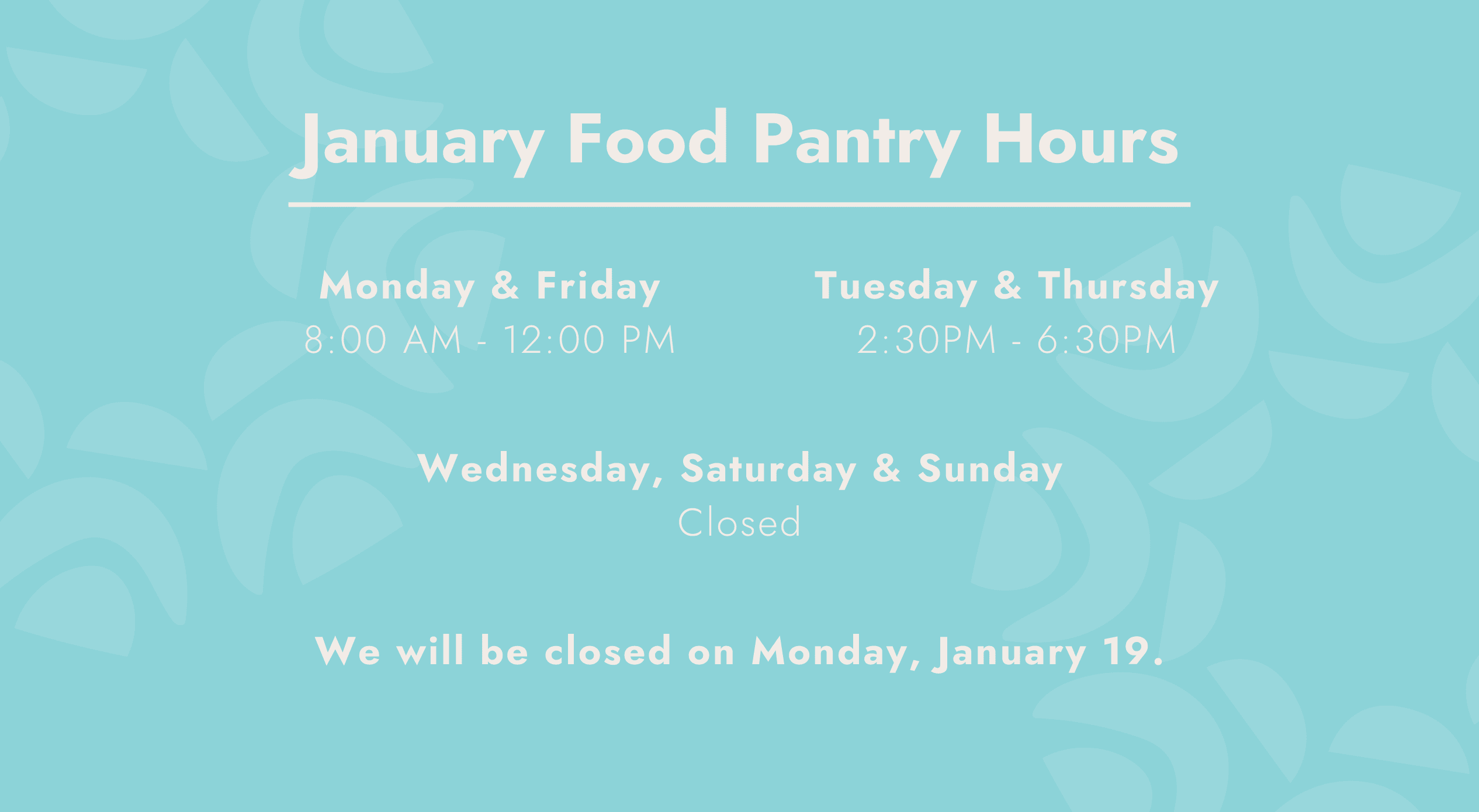 January Food Pantry Hours

Monday & Friday
8:00 AM - 12:00 PM

Tuesday & Thursday
2:30PM - 6:30PM

Wednesday, Saturday & Sunday
Closed

We will be closed on Monday, January 19.